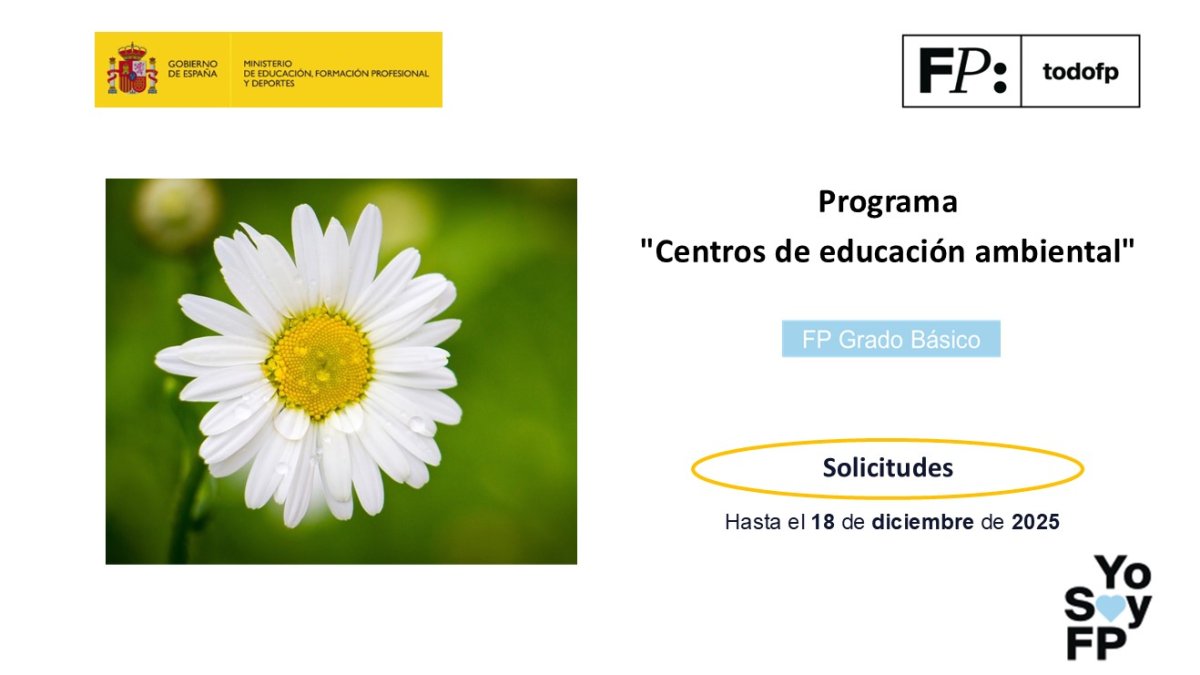 GOBIERNO DE ESPAÑA

MINISTERIO DE EDUCACIÓN, FORMACIÓN PROFESIONAL Y DEPORTES

FP: todofp

Programa
"Centros de educación ambiental"

FP Grado Básico

Solicitudes

Hasta el 18 de diciembre de 2025

Yo Soy FP